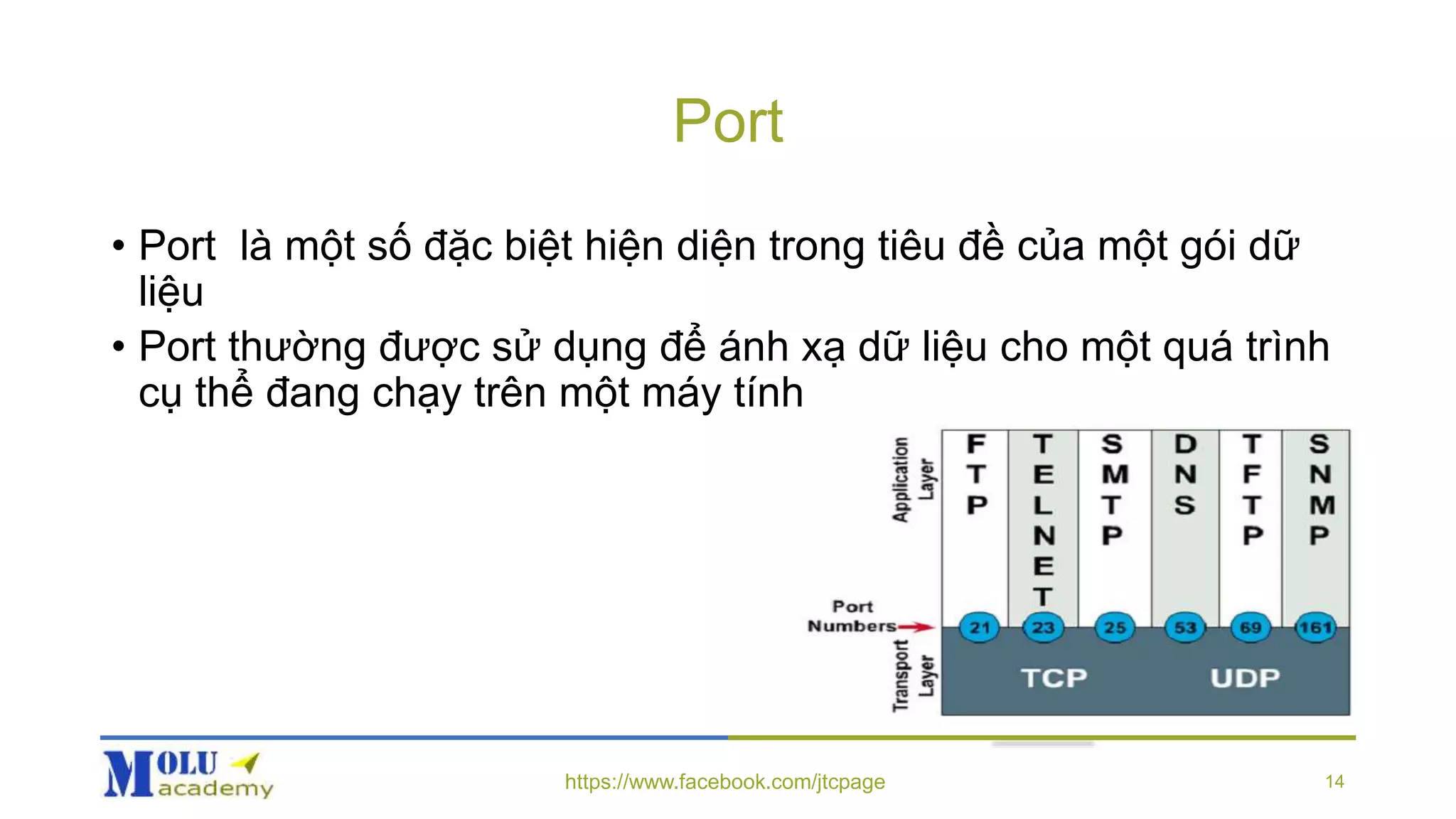 Port

• Port  là một số đặc biệt hiện diện trong tiêu đề của một gói dữ liệu
• Port thường được sử dụng để ánh xạ dữ liệu cho một quá trình cụ thể đang chạy trên một máy tính

Application Layer

FTP TELNET SMTP DNS TFTP SNMP

Port Numbers

21 23 25 53 69 161

Transport Layer

TCP UDP

MOLU academy

https://www.facebook.com/jtcpage

14